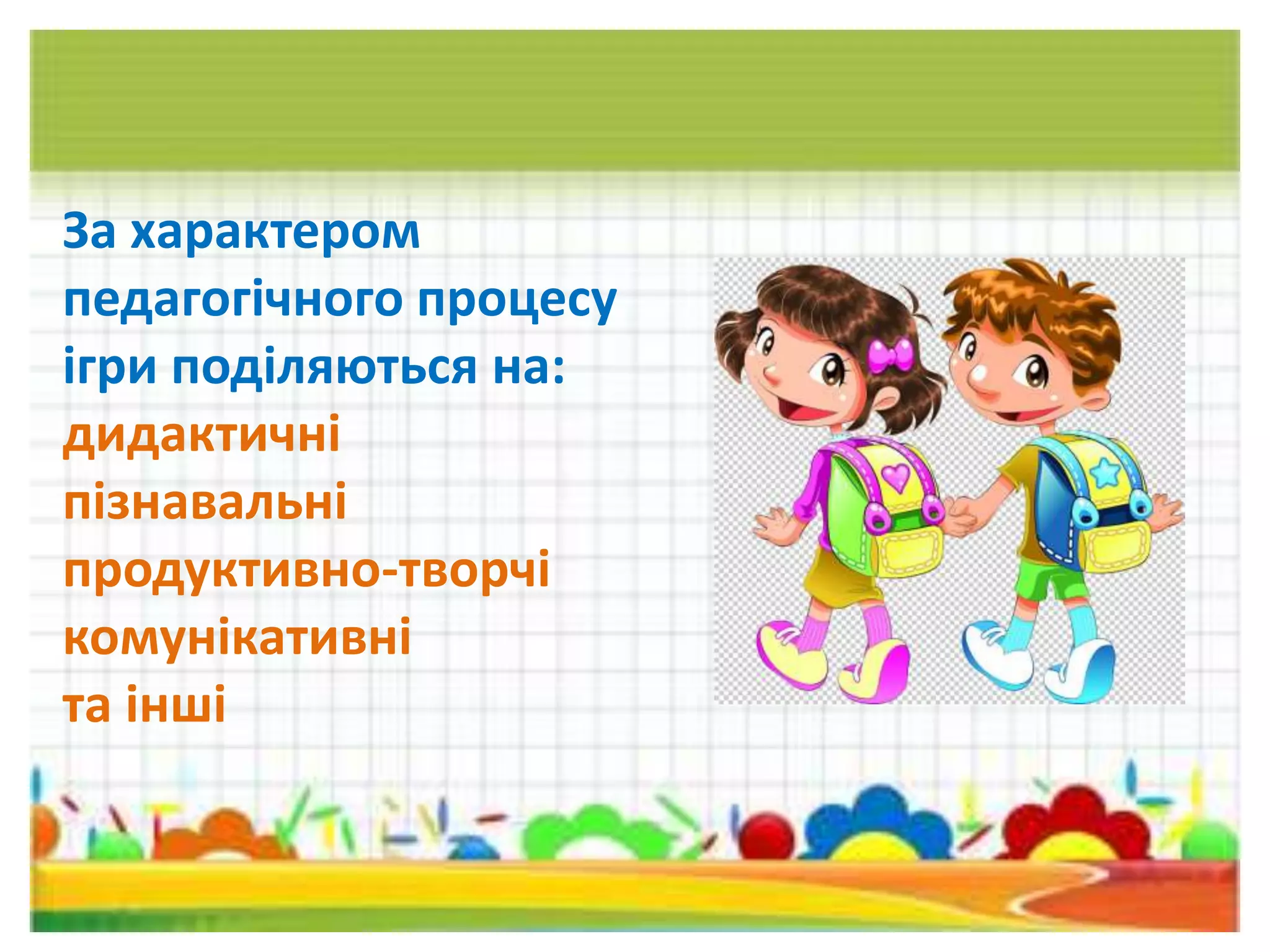 За характером педагогічного процесу ігри поділяються на:
дидактичні
пізнавальні
продуктивно-творчі
комунікативні
та інші